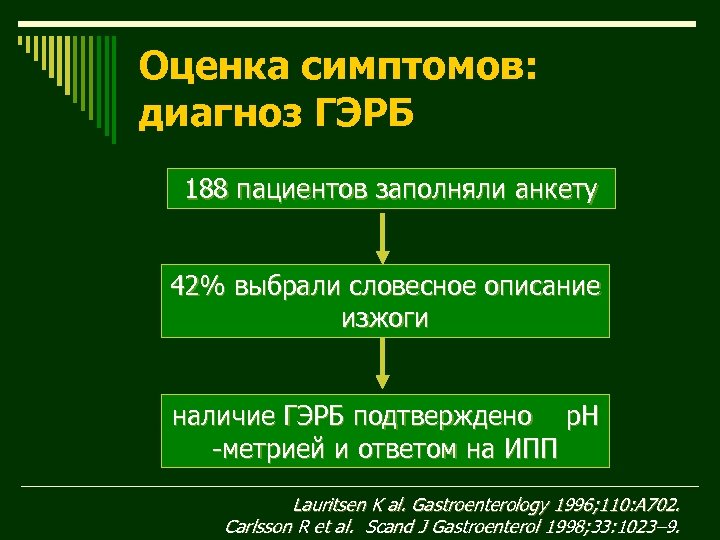 Оценка симптомов: диагноз ГЭРБ

188 пациентов заполняли анкету

42% выбрали словесное описание изжоги

наличие ГЭРБ подтверждено pH -метрией и ответом на ИПП

Lauritsen K al. Gastroenterology 1996;110:A702.
Carlsson R et al. Scand J Gastroenterol 1998;33:1023–9.